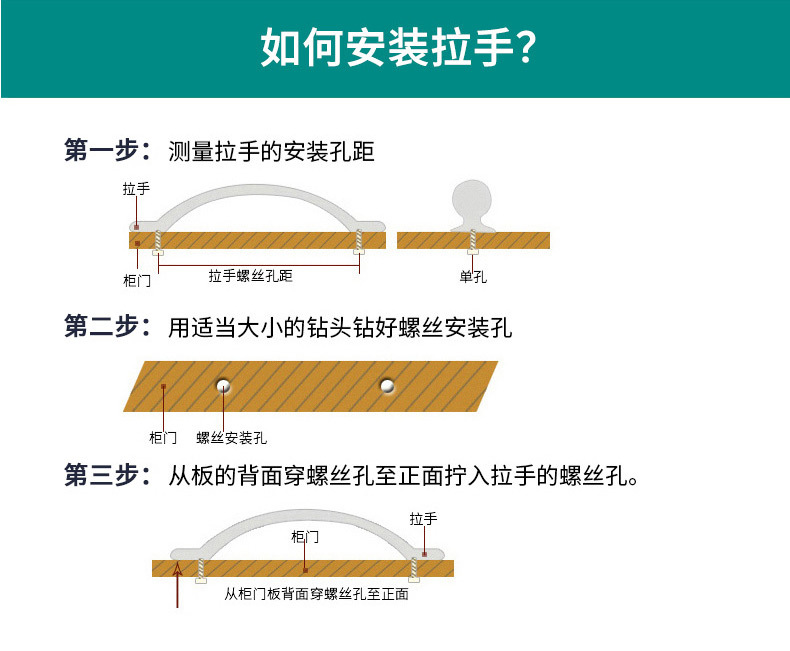 如何安装拉手?

第一步：测量拉手的安装孔距

拉手
柜门
拉手螺丝孔距
单孔

第二步：用适当大小的钻头钻好螺丝安装孔

柜门
螺丝安装孔

第三步：从板的背面穿螺丝孔至正面拧入拉手的螺丝孔。

拉手
柜门
从柜门板背面穿螺丝孔至正面